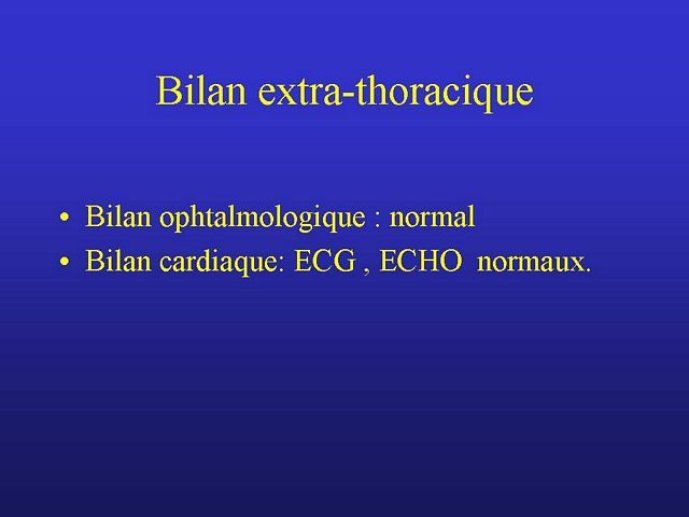 Bilan extra-thoracique

• Bilan ophtalmologique : normal
• Bilan cardiaque: ECG , ECHO normaux.